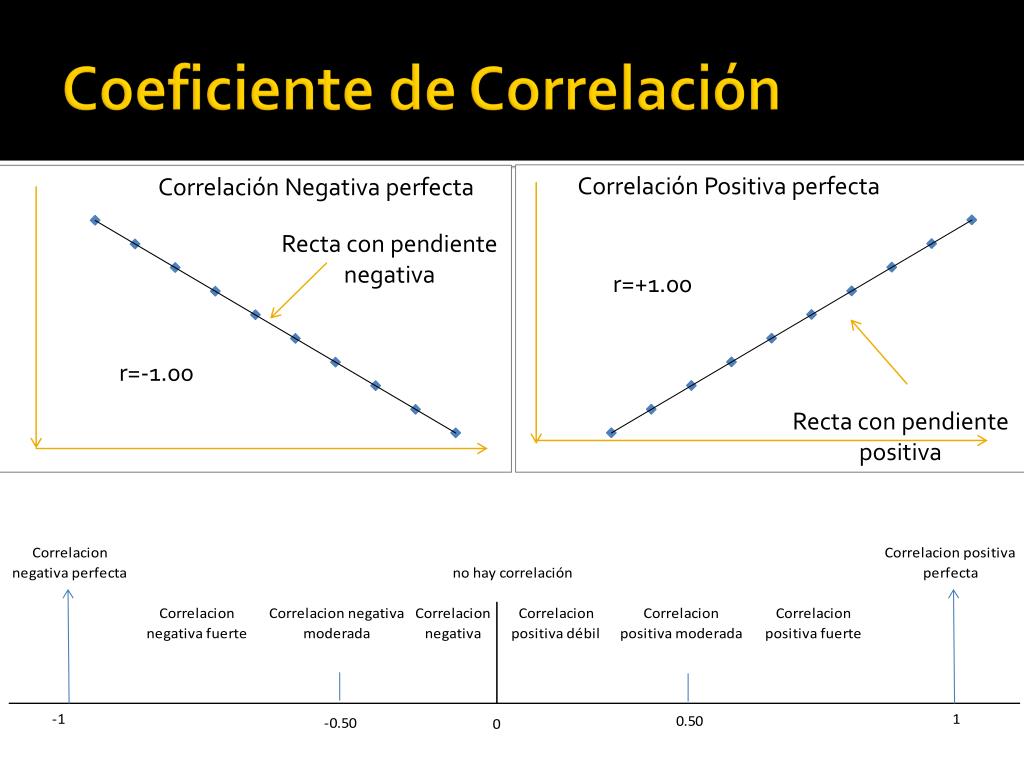 Coeficiente de Correlación

Correlación Negativa perfecta

Recta con pendiente negativa

r=-1.00

Correlación Positiva perfecta

r=+1.00

Recta con pendiente positiva

Correlacion negativa perfecta

no hay correlación

Correlacion positiva perfecta

Correlacion negativa fuerte

Correlacion negativa moderada

Correlacion negativa

Correlacion positiva débil

Correlacion positiva moderada

Correlacion positiva fuerte

-1

-0.50

0

0.50

1